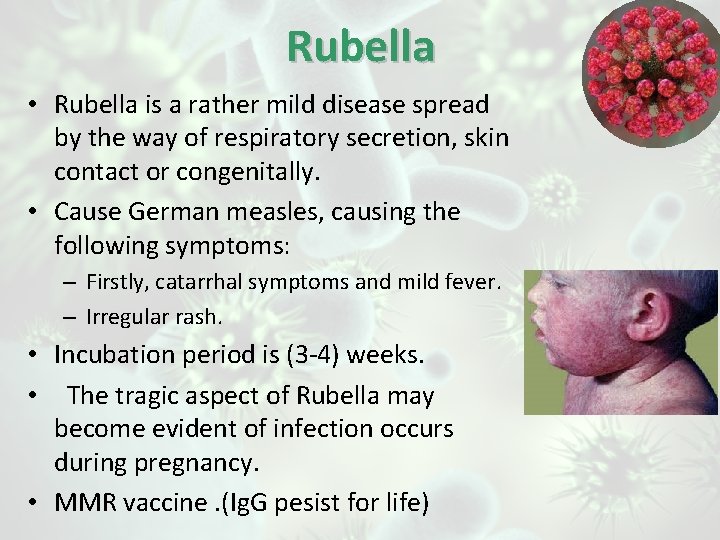 Rubella

• Rubella is a rather mild disease spread by the way of respiratory secretion, skin contact or congenitally.
• Cause German measles, causing the following symptoms:
– Firstly, catarrhal symptoms and mild fever.
– Irregular rash.
• Incubation period is (3-4) weeks.
• The tragic aspect of Rubella may become evident of infection occurs during pregnancy.
• MMR vaccine .(IgG pesist for life)